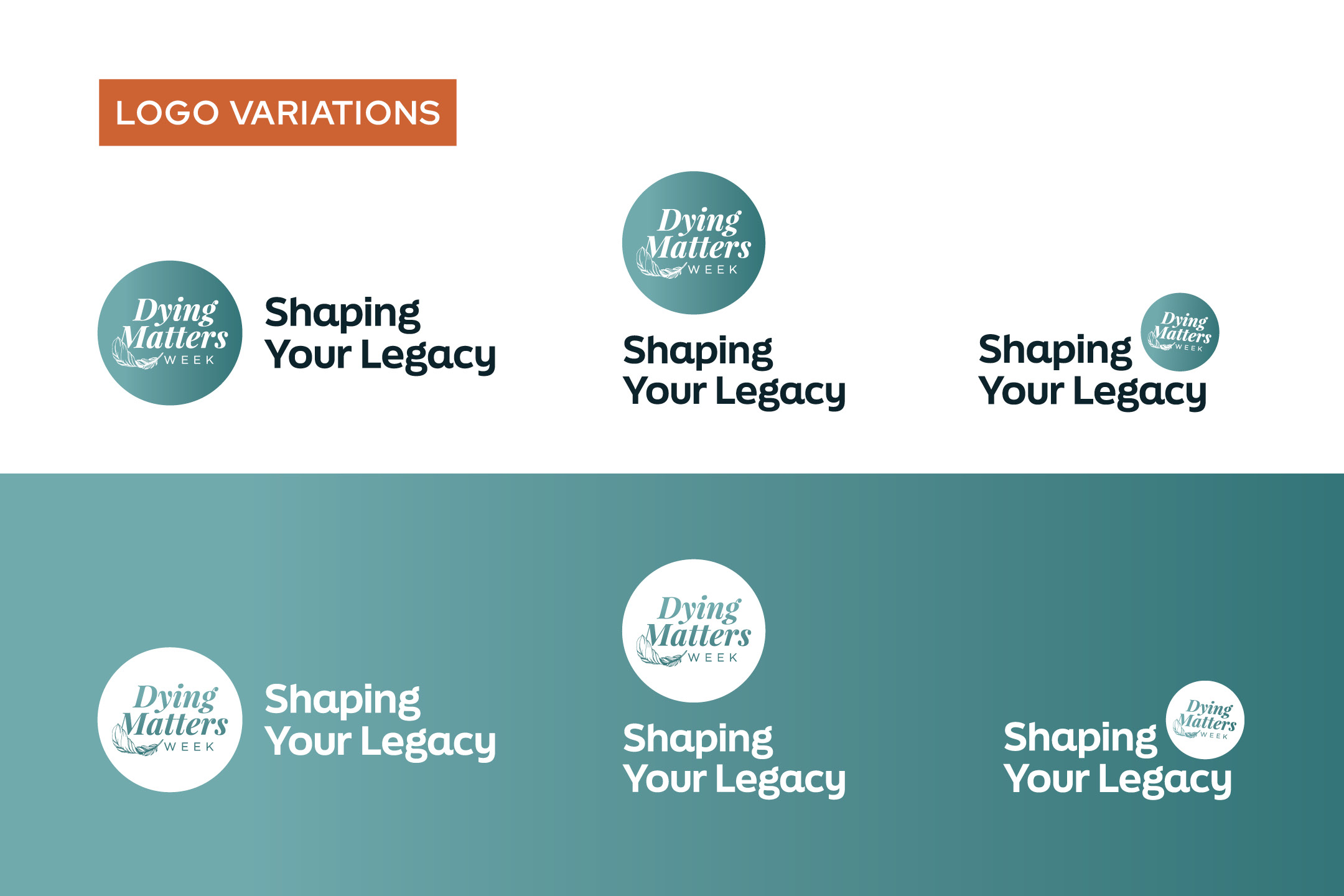 LOGO VARIATIONS

Dying Matters WEEK

Shaping Your Legacy

Dying Matters WEEK

Shaping Your Legacy

Shaping Your Legacy

Dying Matters WEEK

Dying Matters WEEK

Shaping Your Legacy

Dying Matters WEEK

Shaping Your Legacy

Shaping Your Legacy

Dying Matters WEEK